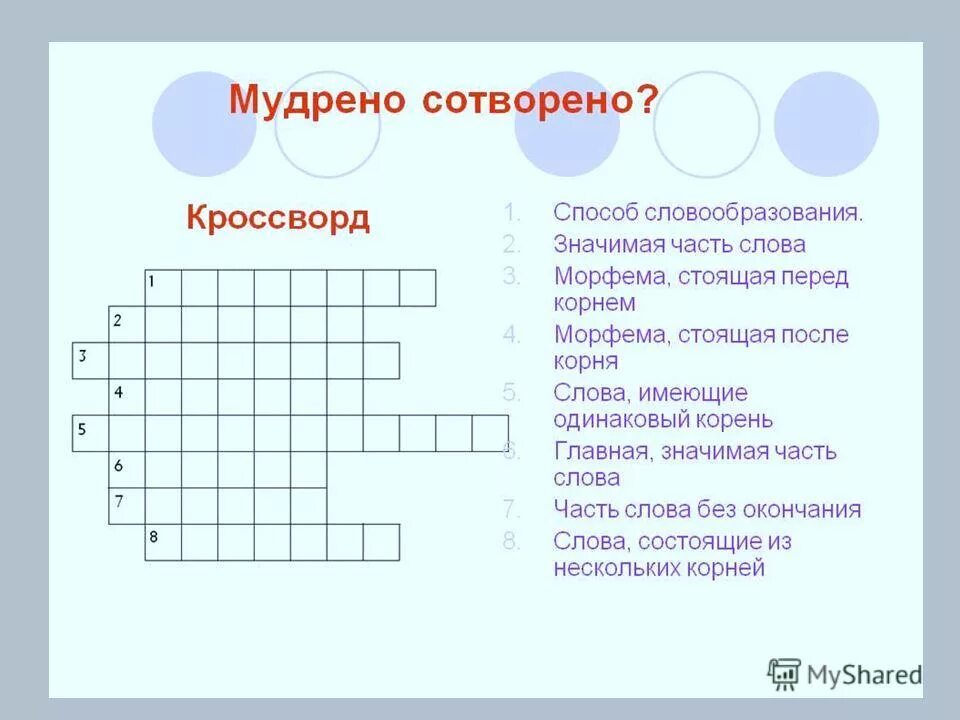 Мудрено сотворено?

Кроссворд

1
2
3
4
5
6
7
8

1. Способ словообразования.
2. Значимая часть слова
3. Морфема, стоящая перед корнем
4. Морфема, стоящая после корня
5. Слова, имеющие одинаковый корень
6. Главная, значимая часть слова
7. Часть слова без окончания
8. Слова, состоящие из нескольких корней

MyShared